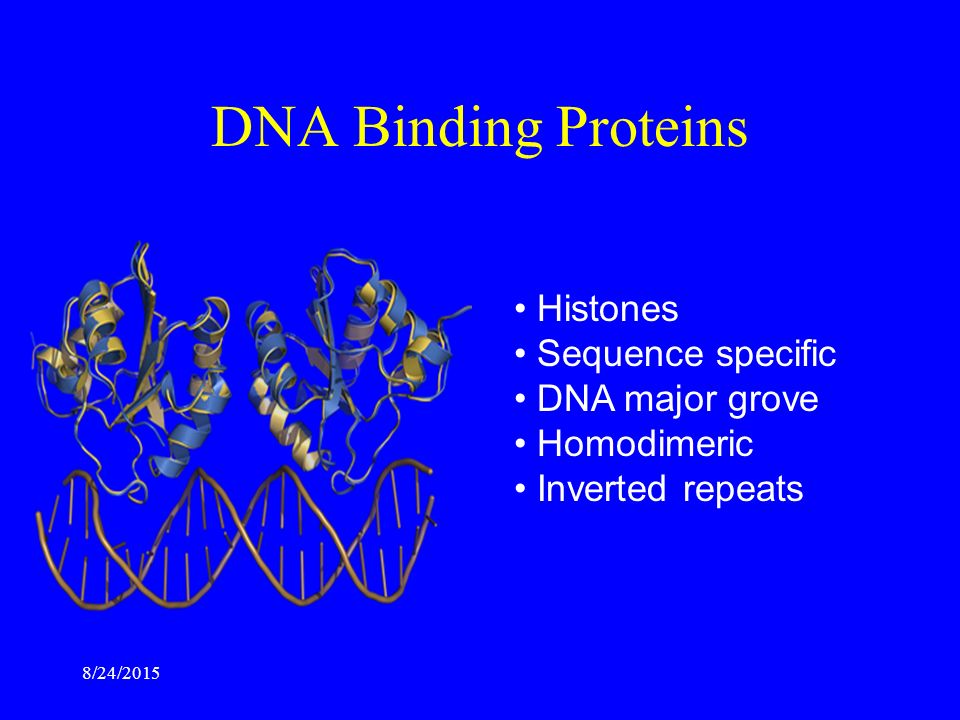 DNA Binding Proteins

• Histones
• Sequence specific
• DNA major grove
• Homodimeric
• Inverted repeats

8/24/2015